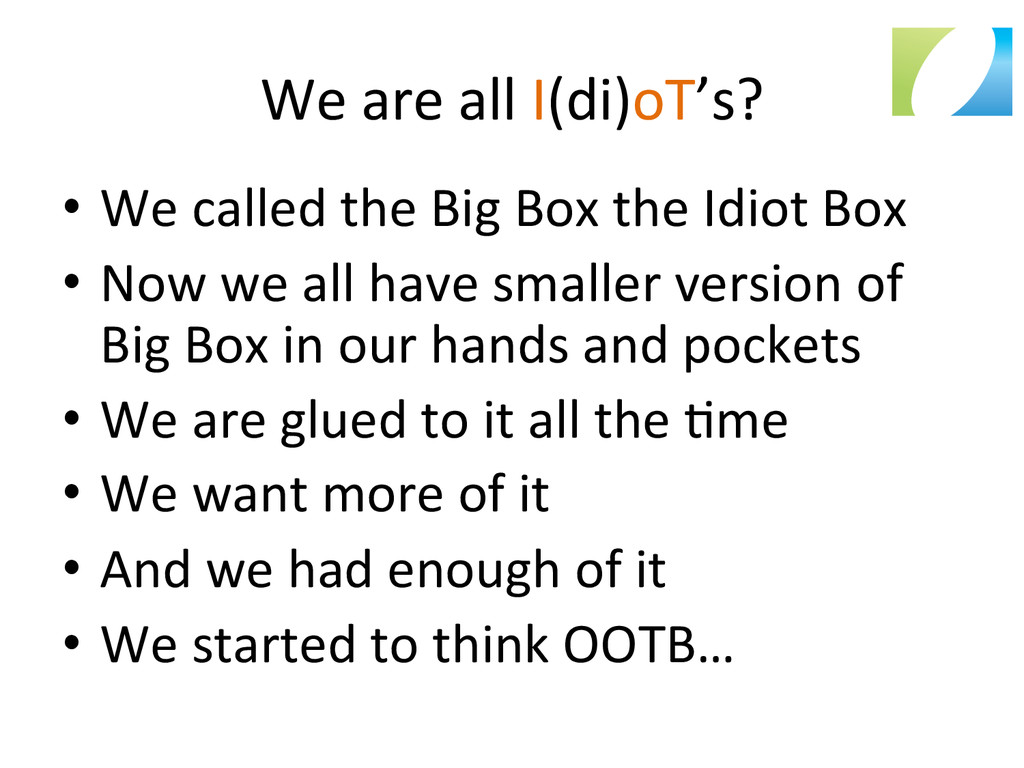 We are all I(di)oT's?

• We called the Big Box the Idiot Box
• Now we all have smaller version of Big Box in our hands and pockets
• We are glued to it all the time
• We want more of it
• And we had enough of it
• We started to think OOTB…